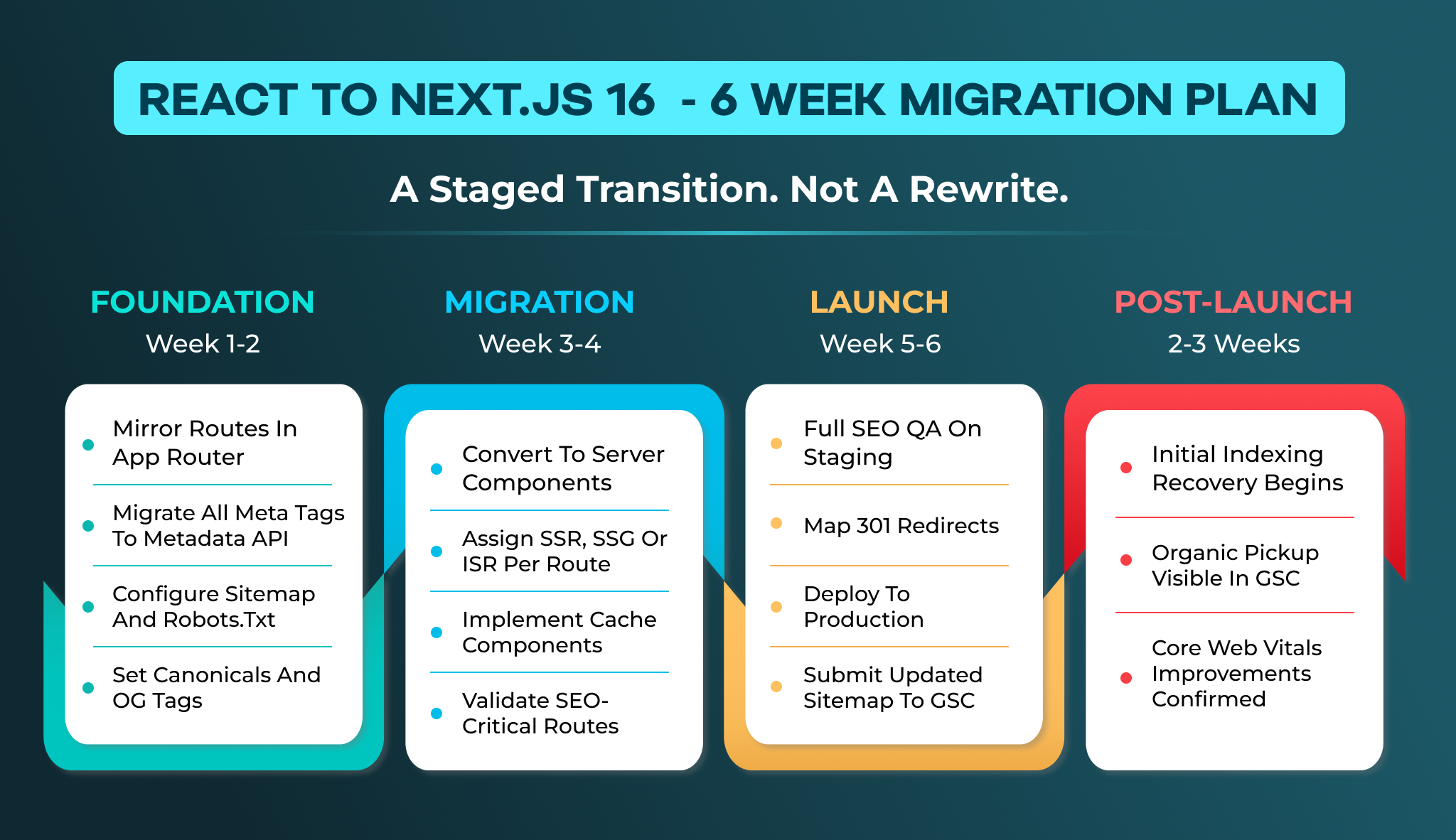 REACT TO NEXT.JS 16 - 6 WEEK MIGRATION PLAN

A Staged Transition. Not A Rewrite.

FOUNDATION
Week 1-2

- Mirror Routes In App Router
- Migrate All Meta Tags To Metadata API
- Configure Sitemap And Robots.Txt
- Set Canonicals And OG Tags

MIGRATION
Week 3-4

- Convert To Server Components
- Assign SSR, SSG Or ISR Per Route
- Implement Cache Components
- Validate SEO-Critical Routes

LAUNCH
Week 5-6

- Full SEO QA On Staging
- Map 301 Redirects
- Deploy To Production
- Submit Updated Sitemap To GSC

POST-LAUNCH
2-3 Weeks

- Initial Indexing Recovery Begins
- Organic Pickup Visible In GSC
- Core Web Vitals Improvements Confirmed